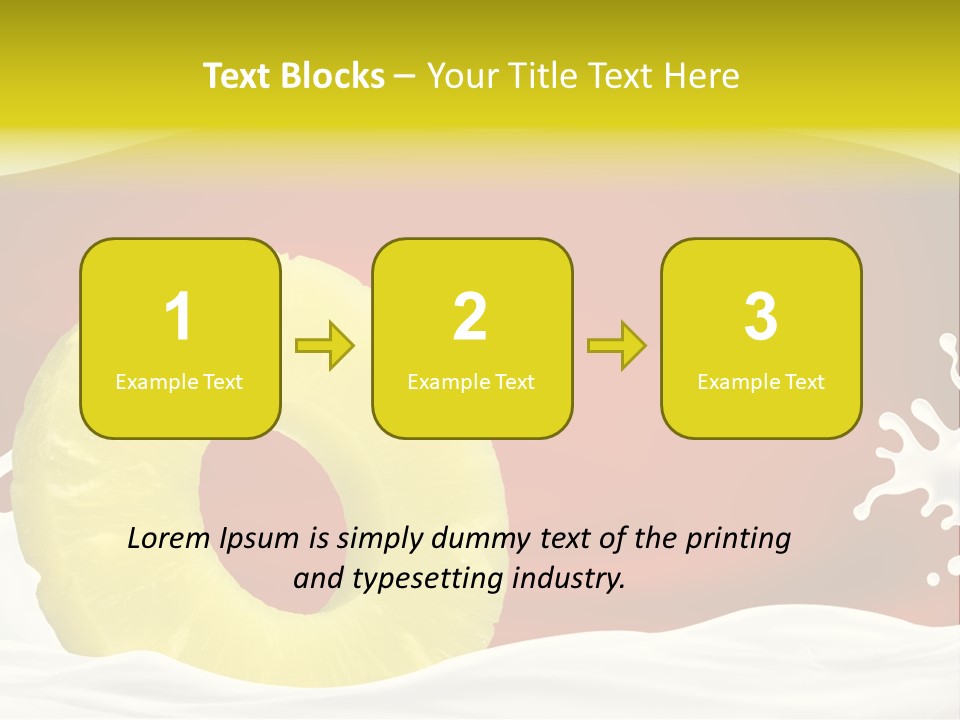 Text Blocks – Your Title Text Here

1
Example Text

2
Example Text

3
Example Text

Lorem Ipsum is simply dummy text of the printing and typesetting industry.